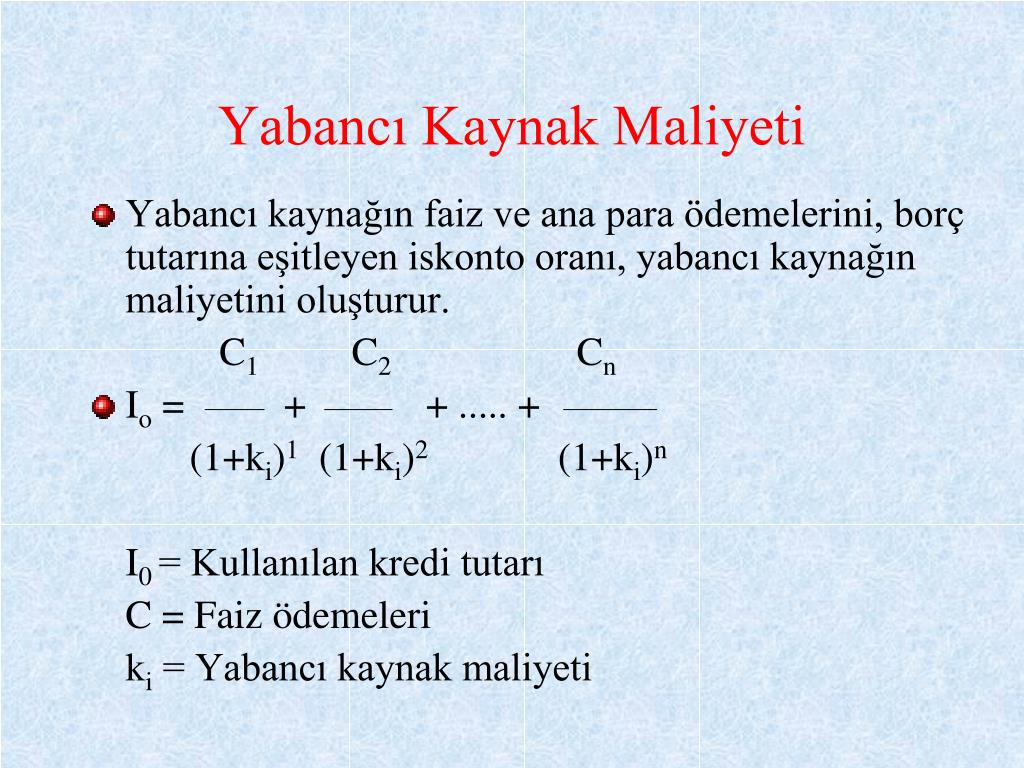 Yabancı Kaynak Maliyeti

Yabancı kaynağın faiz ve ana para ödemelerini, borç tutarına eşitleyen iskonto oranı, yabancı kaynağın maliyetini oluşturur.

$I_o = \frac{C_1}{(1+k_i)^1} + \frac{C_2}{(1+k_i)^2} + ..... + \frac{C_n}{(1+k_i)^n}$

$I_0$ = Kullanılan kredi tutarı
C = Faiz ödemeleri
$k_i$ = Yabancı kaynak maliyeti